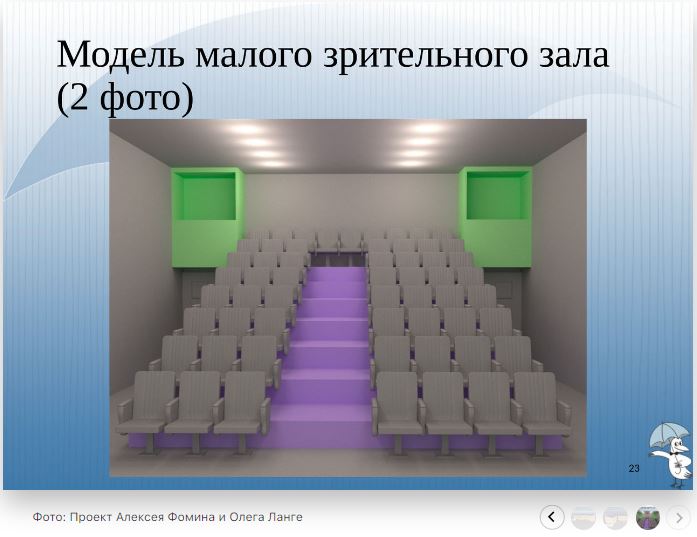 Модель малого зрительного зала (2 фото)

23

Фото: Проект Алексея Фомина и Олега Ланге